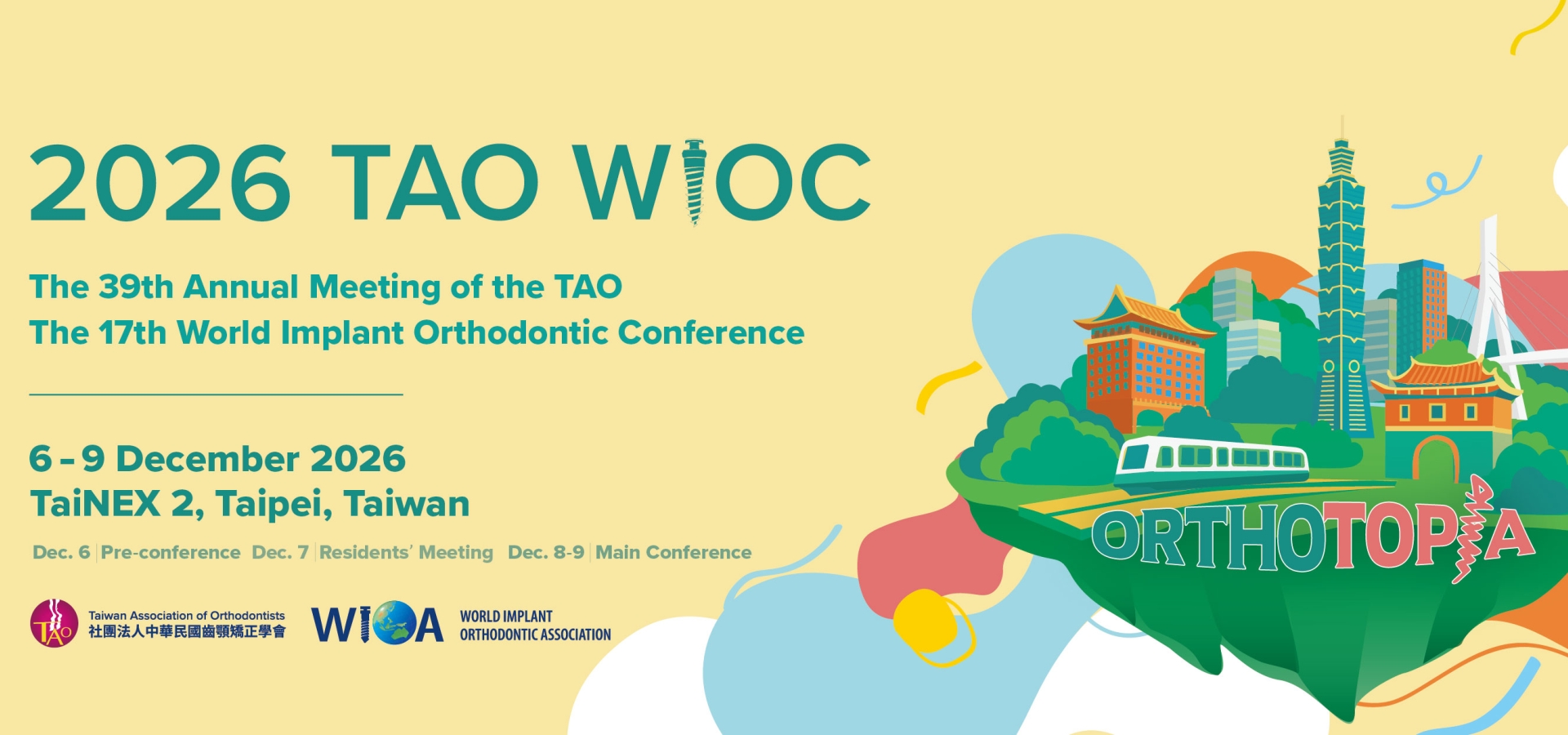 2026 TAO WIOC

The 39th Annual Meeting of the TAO
The 17th World Implant Orthodontic Conference

6 - 9 December 2026
TaiNEX 2, Taipei, Taiwan

Dec. 6 | Pre-conference Dec. 7 | Residents' Meeting Dec. 8-9 | Main Conference

TAO Taiwan Association of Orthodontists 社團法人中華民國齒顎矯正學會

WIOA WORLD IMPLANT ORTHODONTIC ASSOCIATION

ORTHOTOPIA